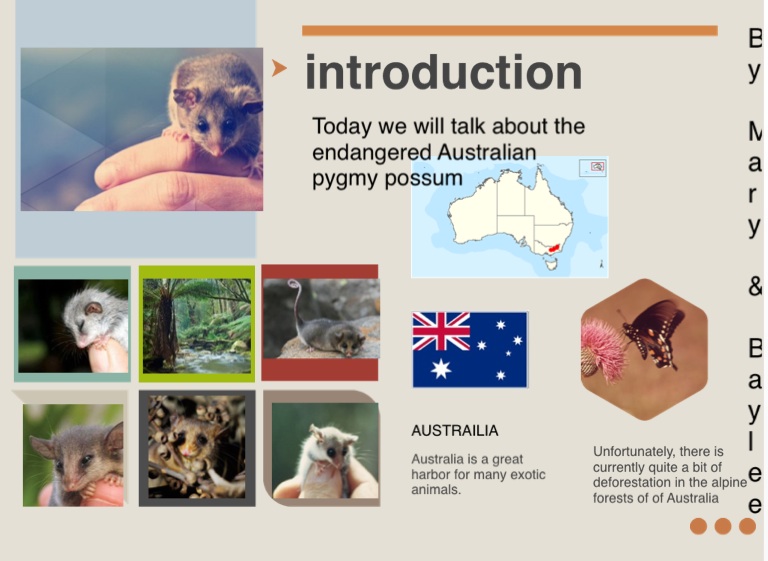 introduction

Today we will talk about the endangered Australian pygmy possum

AUSTRAILIA

Australia is a great harbor for many exotic animals.

Unfortunately, there is currently quite a bit of deforestation in the alpine forests of of Australia

B
y

M
a
r
y

&

B
a
y
l
e
e